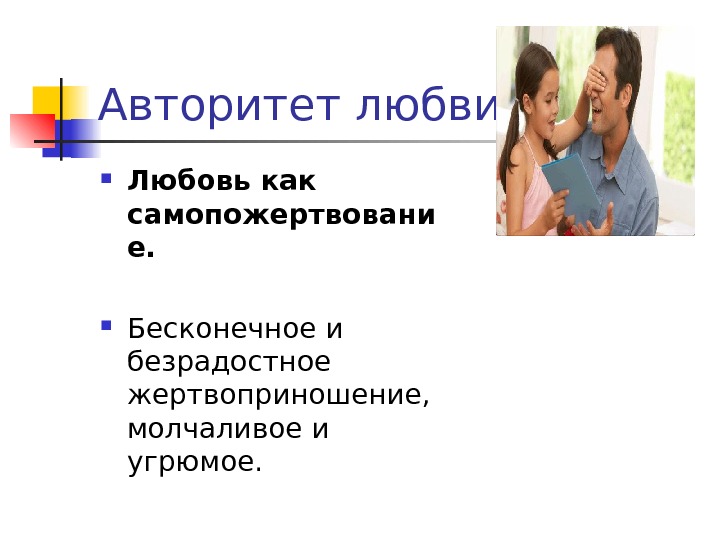 Авторитет любви

Любовь как самопожертвование.

Бесконечное и безрадостное жертвоприношение, молчаливое и угрюмое.